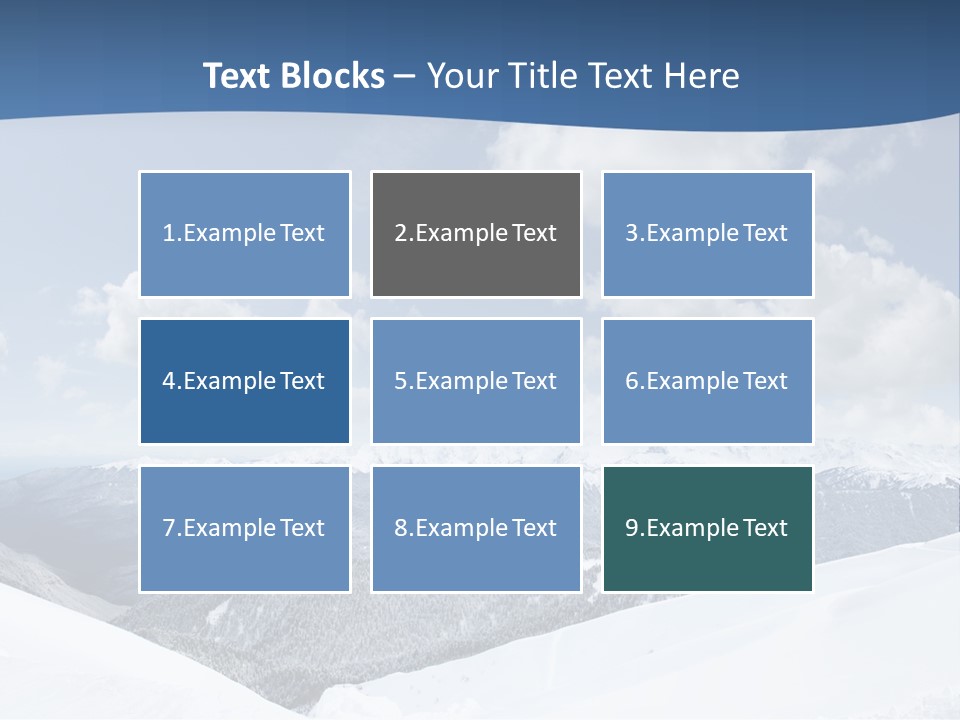 Text Blocks – Your Title Text Here

1.Example Text

2.Example Text

3.Example Text

4.Example Text

5.Example Text

6.Example Text

7.Example Text

8.Example Text

9.Example Text